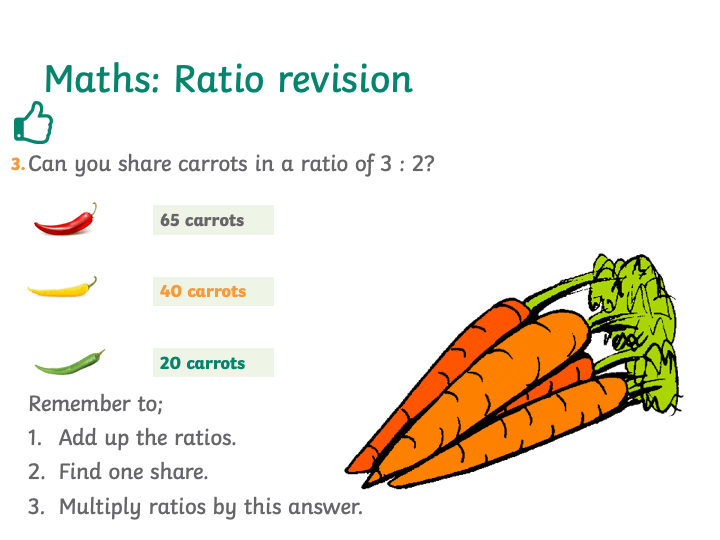 Maths: Ratio revision

3. Can you share carrots in a ratio of 3 : 2?

65 carrots

40 carrots

20 carrots

Remember to;
1. Add up the ratios.
2. Find one share.
3. Multiply ratios by this answer.